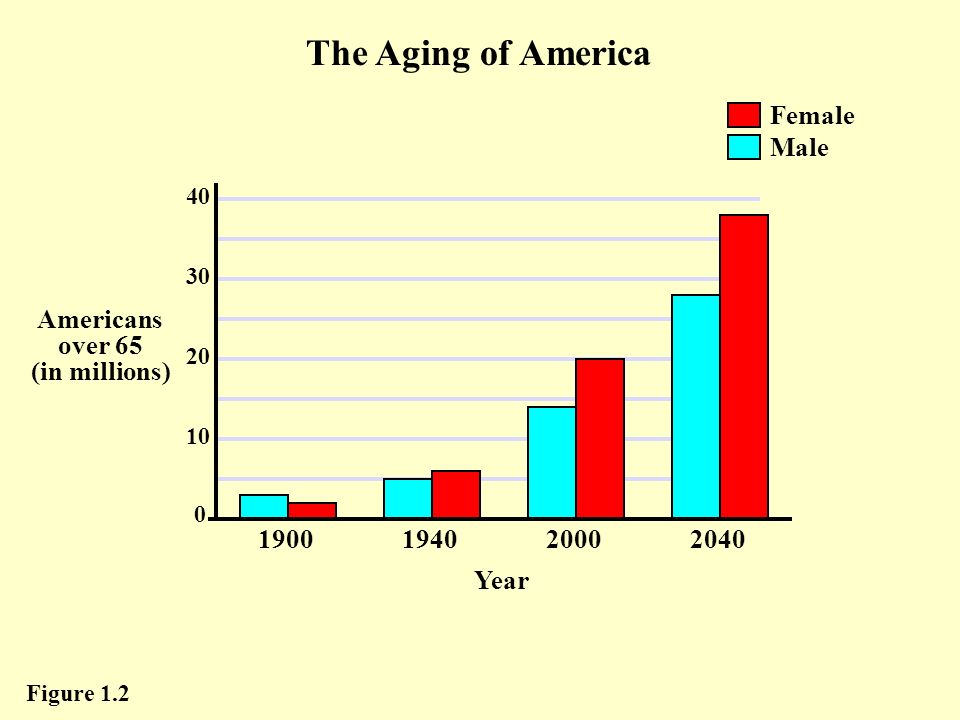 The Aging of America

Female
Male

Americans over 65 (in millions)

40
30
20
10
0

1900
1940
2000
2040

Year

Figure 1.2